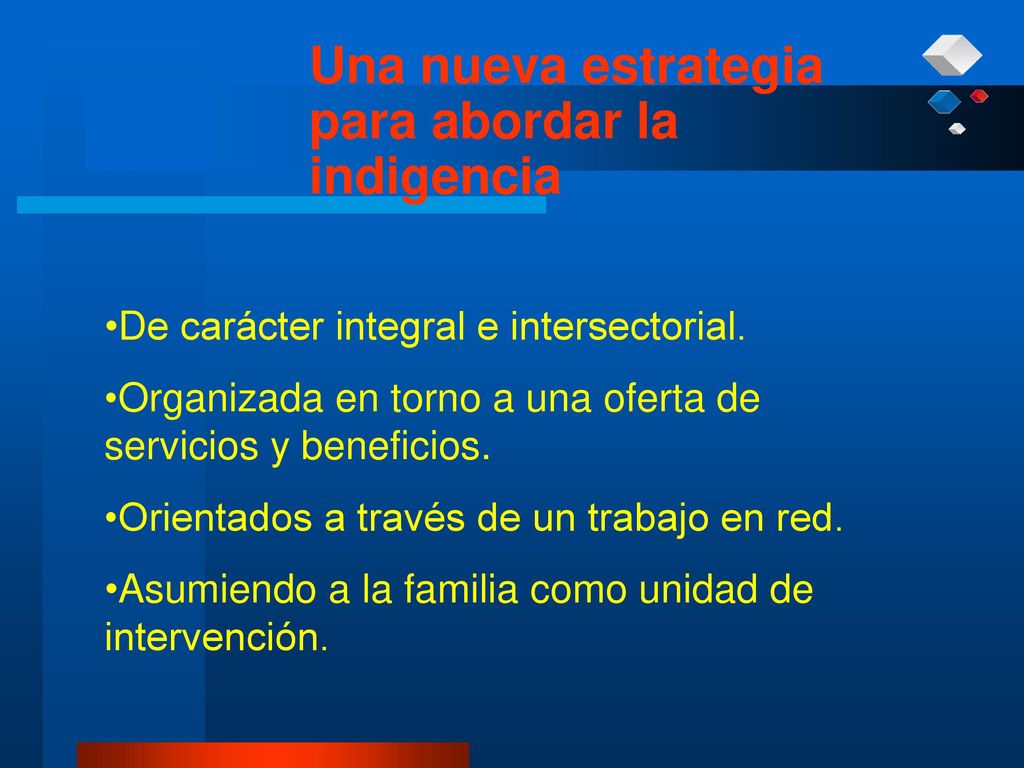 Una nueva estrategia para abordar la indigencia

•De carácter integral e intersectorial.

•Organizada en torno a una oferta de servicios y beneficios.

•Orientados a través de un trabajo en red.

•Asumiendo a la familia como unidad de intervención.